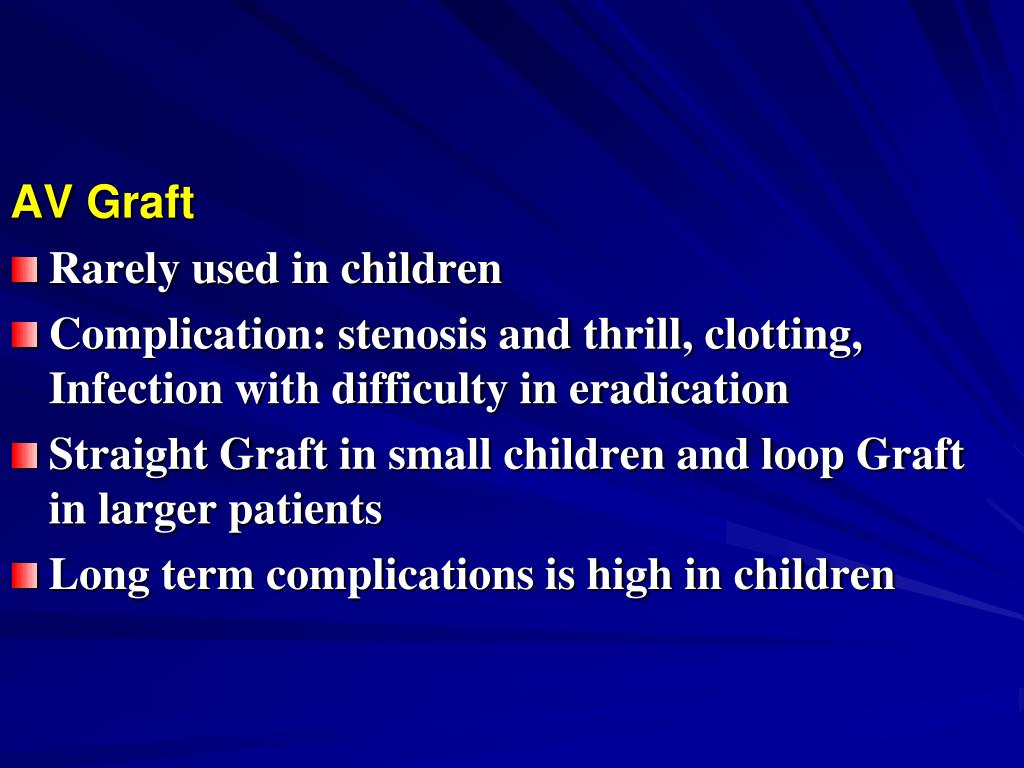 AV Graft

Rarely used in children

Complication: stenosis and thrill, clotting, Infection with difficulty in eradication

Straight Graft in small children and loop Graft in larger patients

Long term complications is high in children